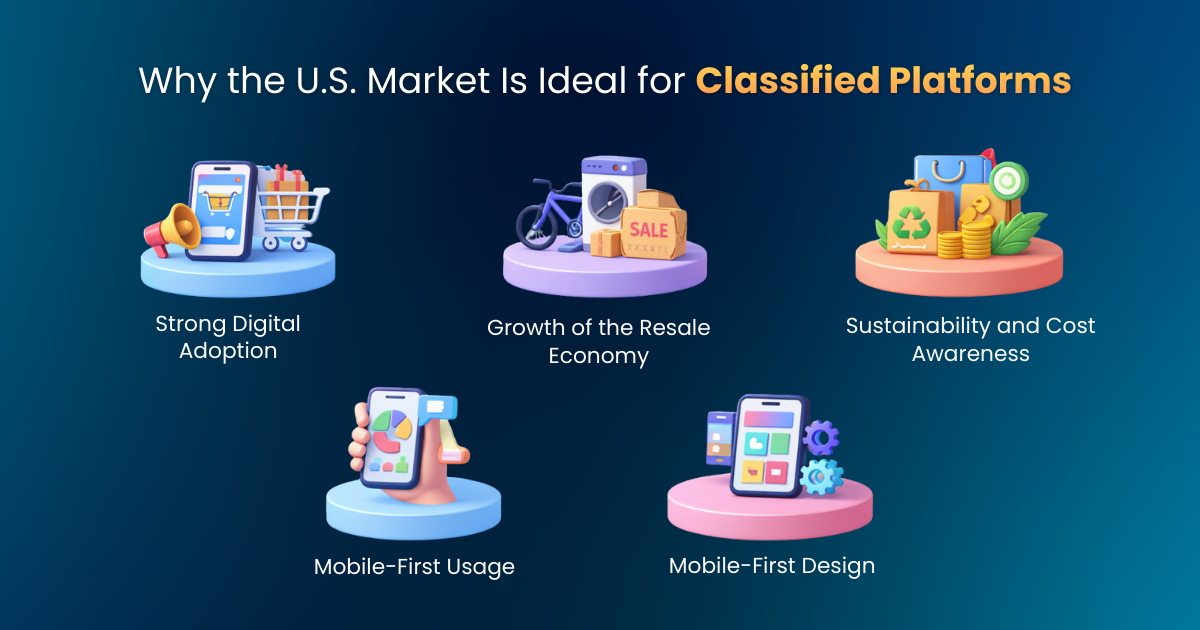 Why the U.S. Market Is Ideal for Classified Platforms

SALE

Strong Digital Adoption

Growth of the Resale Economy

Sustainability and Cost Awareness

Mobile-First Usage

Mobile-First Design